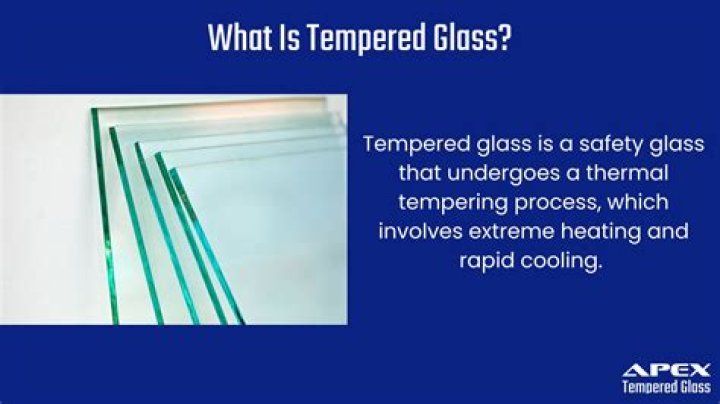 What Is Tempered Glass?

Tempered glass is a safety glass that undergoes a thermal tempering process, which involves extreme heating and rapid cooling.

APEX
Tempered Glass